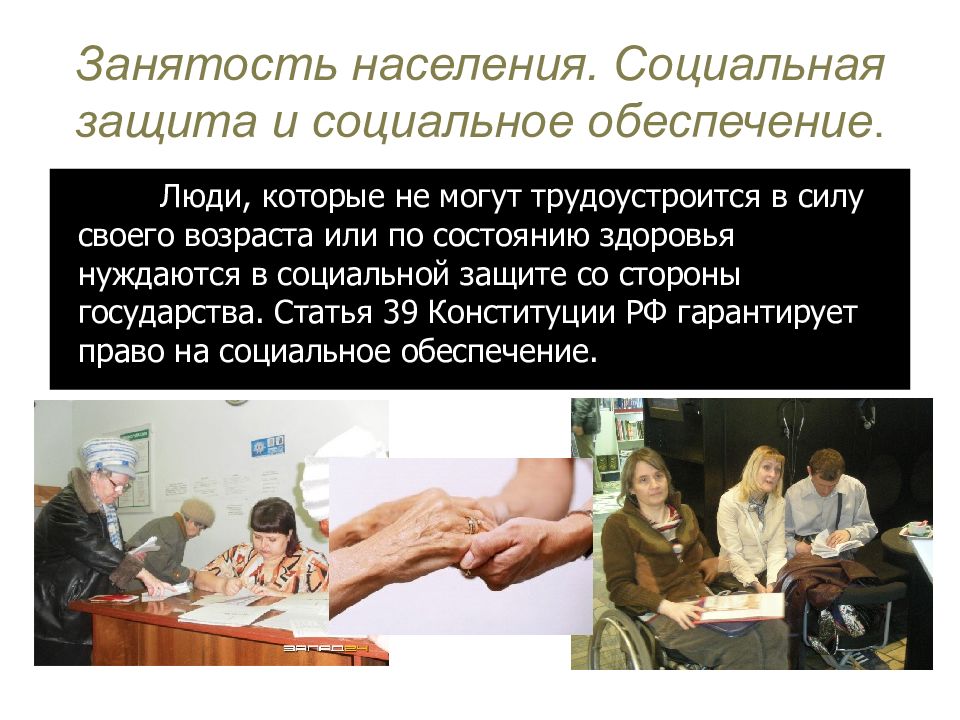 Занятость населения. Социальная защита и социальное обеспечение.

Люди, которые не могут трудоустроится в силу своего возраста или по состоянию здоровья нуждаются в социальной защите со стороны государства. Статья 39 Конституции РФ гарантирует право на социальное обеспечение.

ЗАПАД24